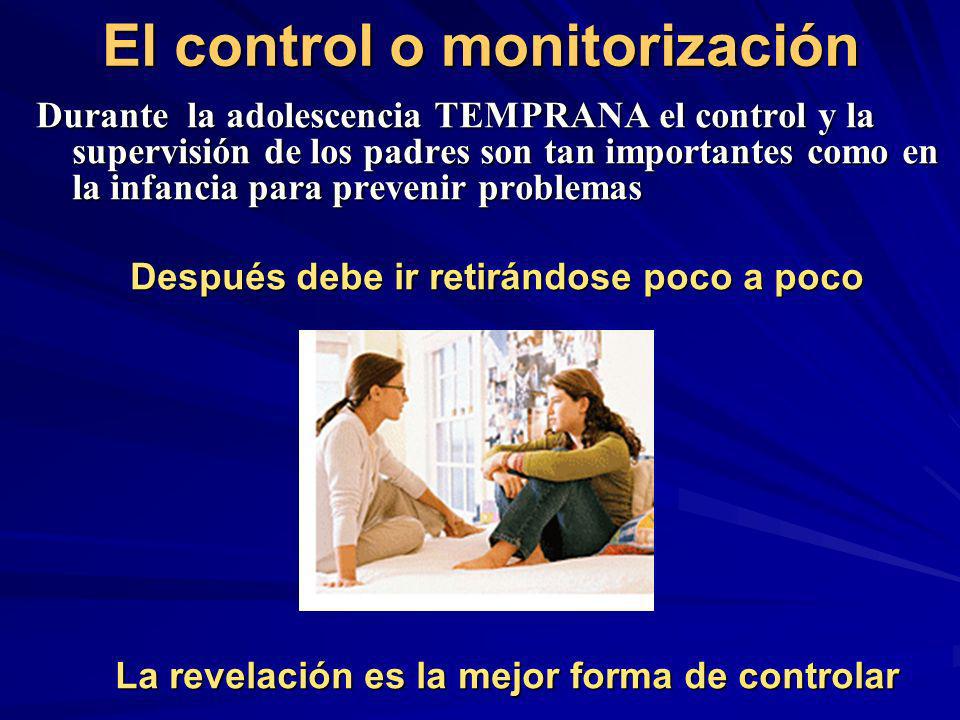 El control o monitorización

Durante la adolescencia TEMPRANA el control y la supervisión de los padres son tan importantes como en la infancia para prevenir problemas

Después debe ir retirándose poco a poco

La revelación es la mejor forma de controlar